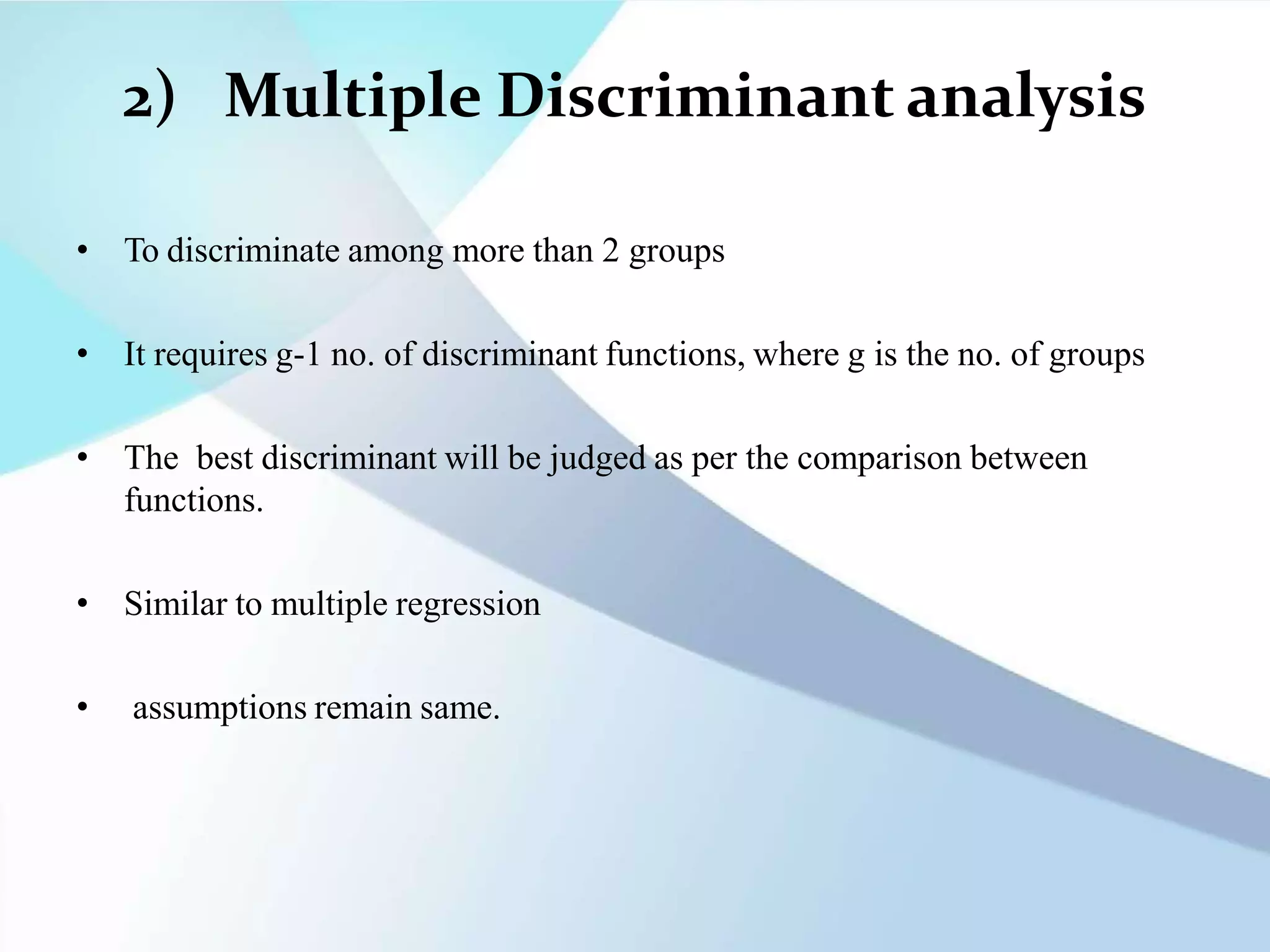 2) Multiple Discriminant analysis

• To discriminate among more than 2 groups

• It requires g-1 no. of discriminant functions, where g is the no. of groups

• The best discriminant will be judged as per the comparison between functions.

• Similar to multiple regression

• assumptions remain same.